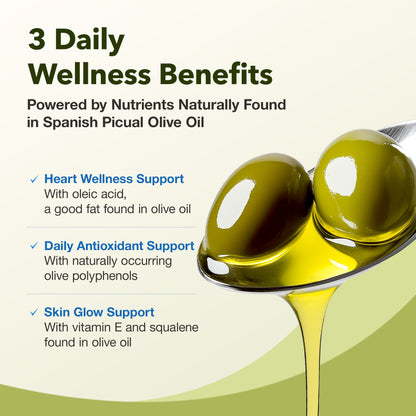 3 Daily Wellness Benefits

Powered by Nutrients Naturally Found in Spanish Picual Olive Oil

✓ Heart Wellness Support
With oleic acid,
a good fat found in olive oil

✓ Daily Antioxidant Support
With naturally occurring
olive polyphenols

✓ Skin Glow Support
With vitamin E and squalene
found in olive oil